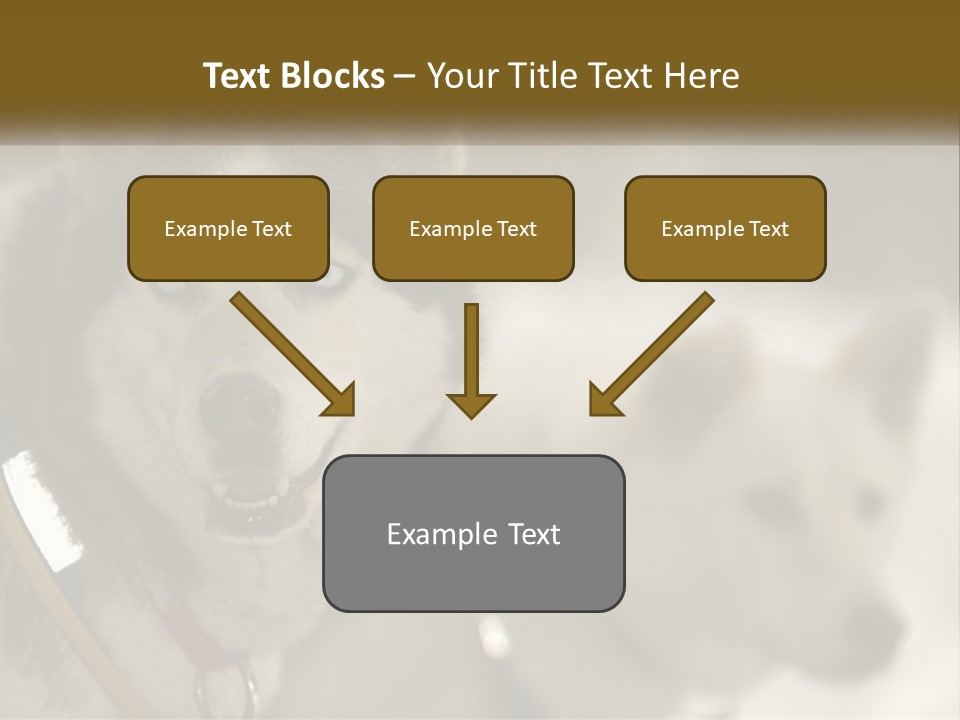 Text Blocks – Your Title Text Here

Example Text

Example Text

Example Text

Example Text